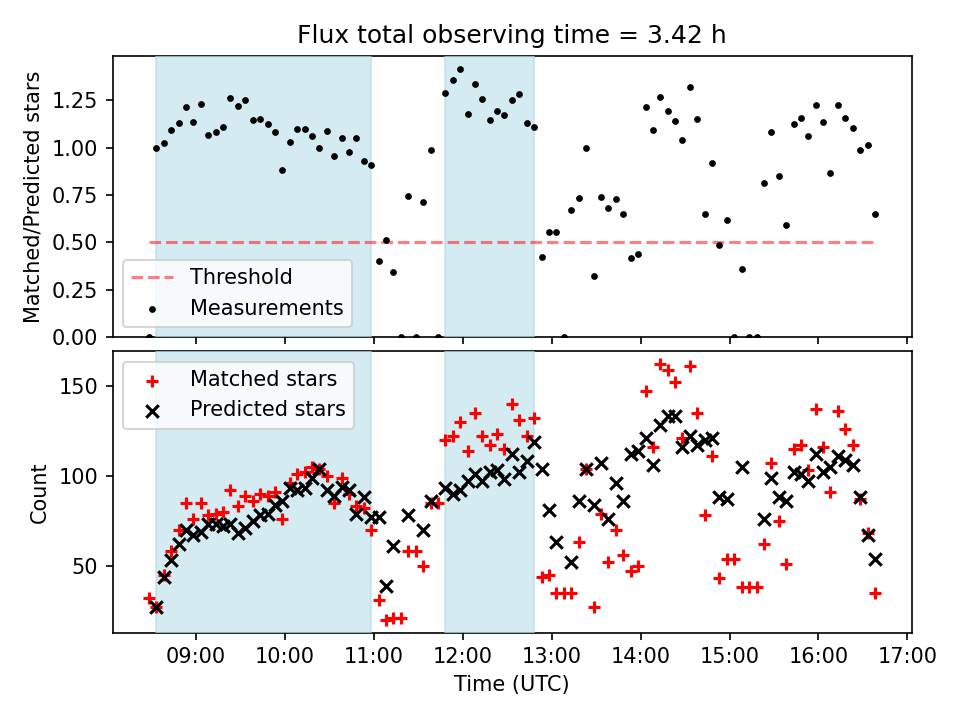 Flux total observing time = 3.42 h

Matched/Predicted stars

1.25
1.00
0.75
0.50
0.25
0.00

Threshold
Measurements

Matched stars
Predicted stars

Count

150
100
50

09:00 10:00 11:00 12:00 13:00 14:00 15:00 16:00 17:00

Time (UTC)